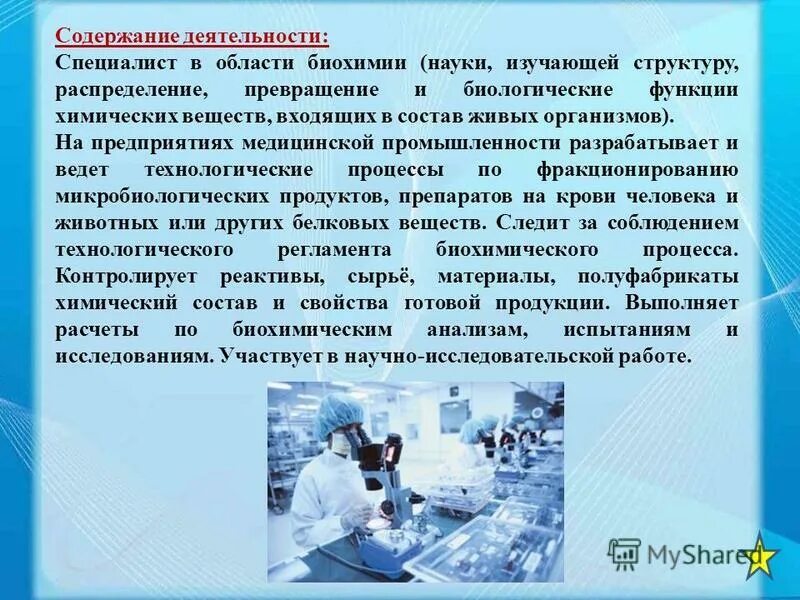 Содержание деятельности:
Специалист в области биохимии (науки, изучающей структуру, распределение, превращение и биологические функции химических веществ, входящих в состав живых организмов).
На предприятиях медицинской промышленности разрабатывает и ведет технологические процессы по фракционированию микробиологических продуктов, препаратов на крови человека и животных или других белковых веществ. Следит за соблюдением технологического регламента биохимического процесса. Контролирует реактивы, сырьё, материалы, полуфабрикаты химический состав и свойства готовой продукции. Выполняет расчеты по биохимическим анализам, испытаниям и исследованиям. Участвует в научно-исследовательской работе.

MyShared